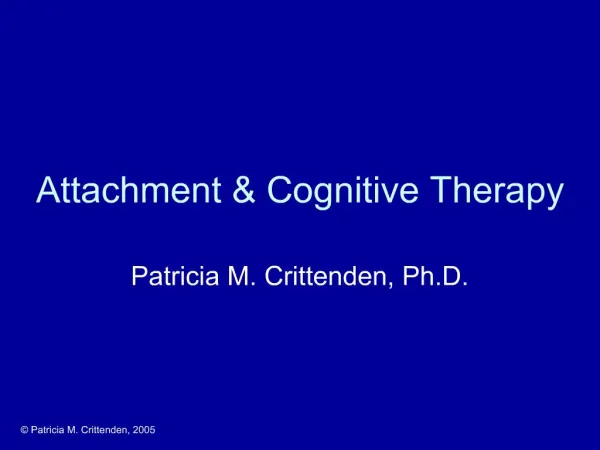 Attachment & Cognitive Therapy

Patricia M. Crittenden, Ph.D.

© Patricia M. Crittenden, 2005